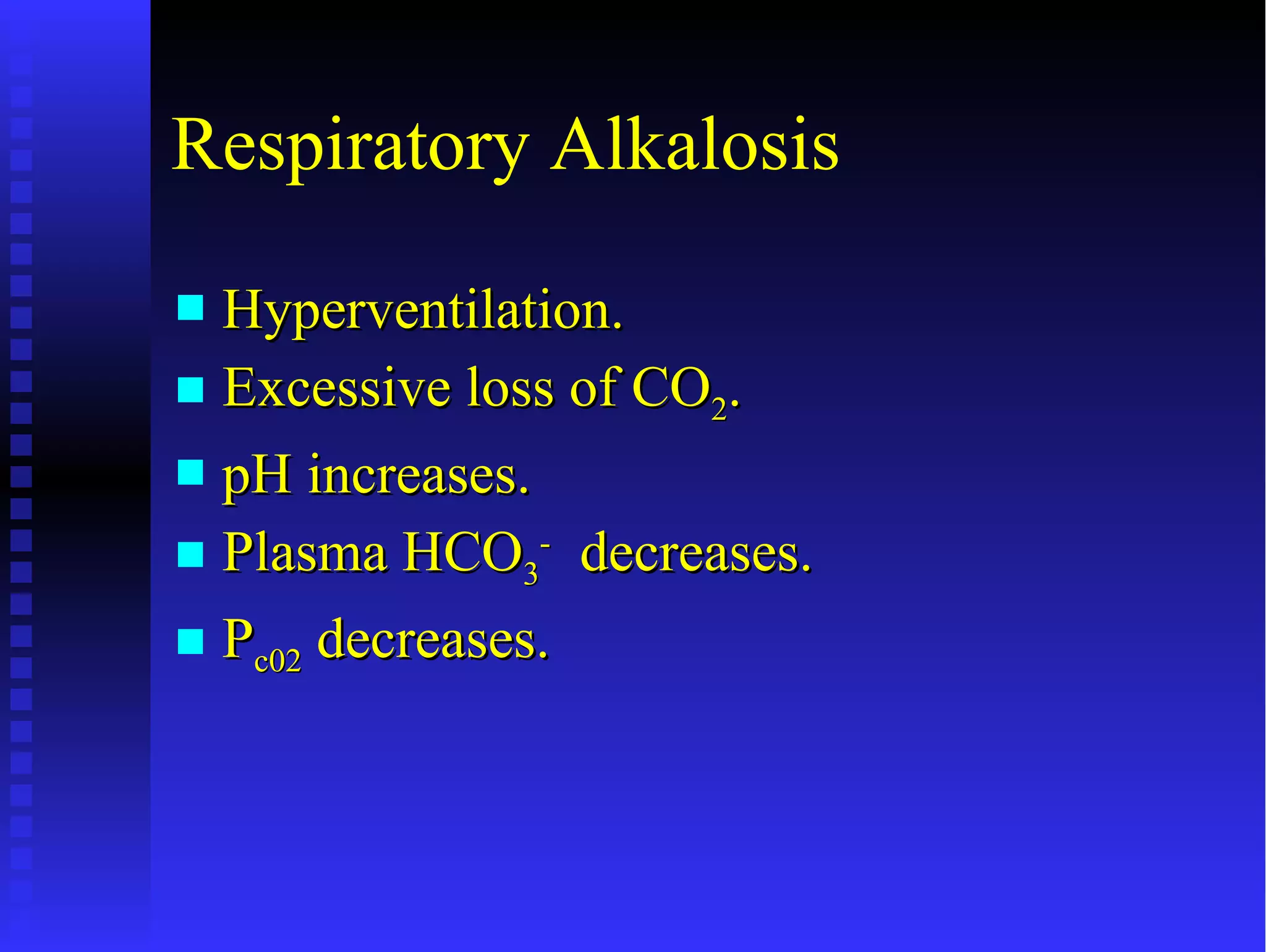 Respiratory Alkalosis

- Hyperventilation.
- Excessive loss of $CO_2$.
- pH increases.
- Plasma $HCO_3^-$ decreases.
- $P_{c02}$ decreases.